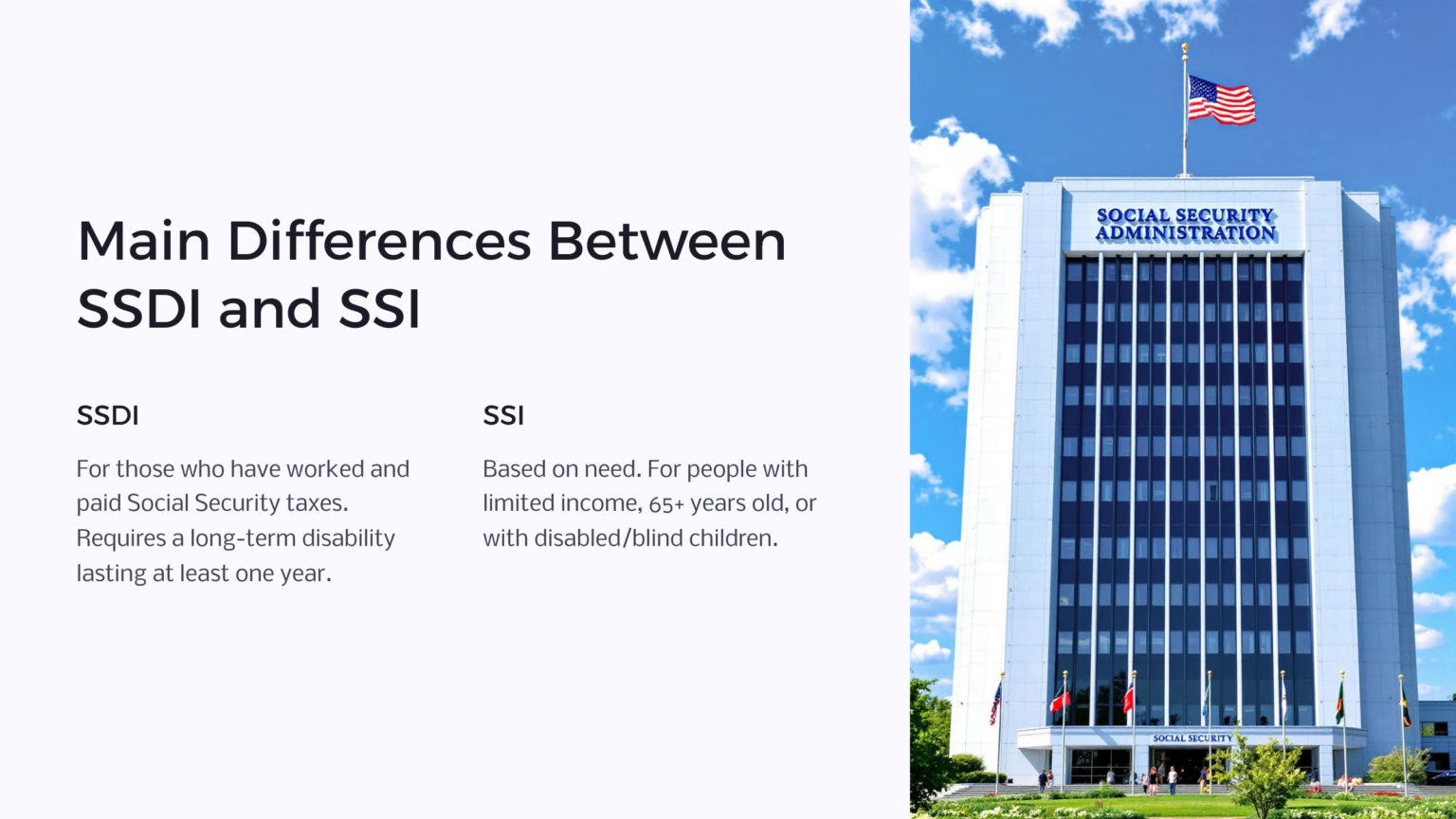 Main Differences Between SSDI and SSI

SSDI

For those who have worked and paid Social Security taxes. Requires a long-term disability lasting at least one year.

SSI

Based on need. For people with limited income, 65+ years old, or with disabled/blind children.

SOCIAL SECURITY ADMINISTRATION

SOCIAL SECURITY